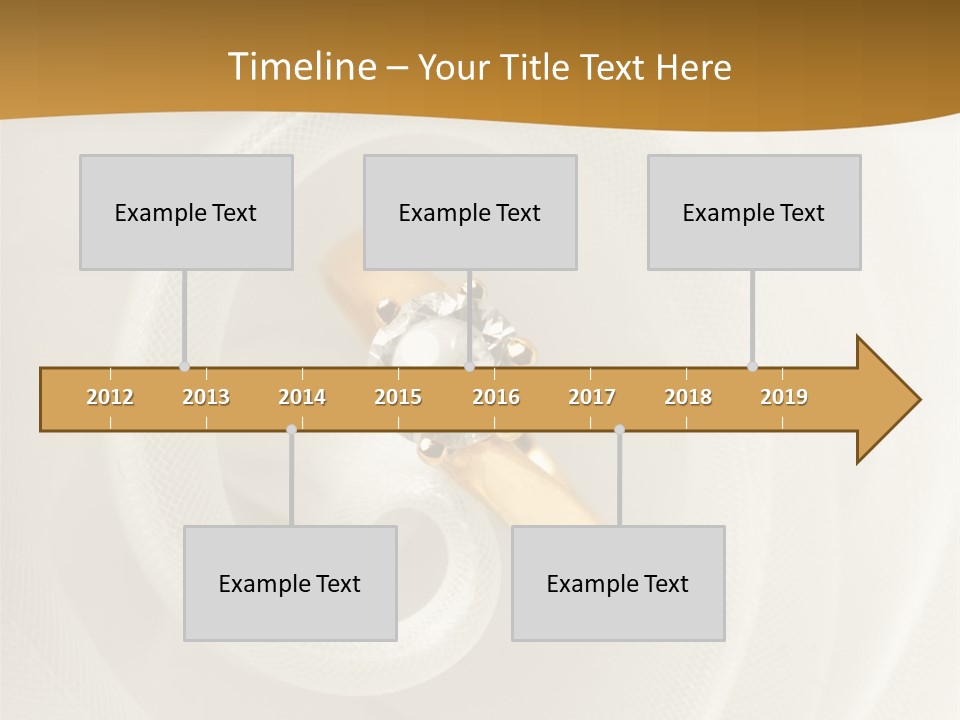 Timeline – Your Title Text Here

Example Text

Example Text

Example Text

2012 2013 2014 2015 2016 2017 2018 2019

Example Text

Example Text